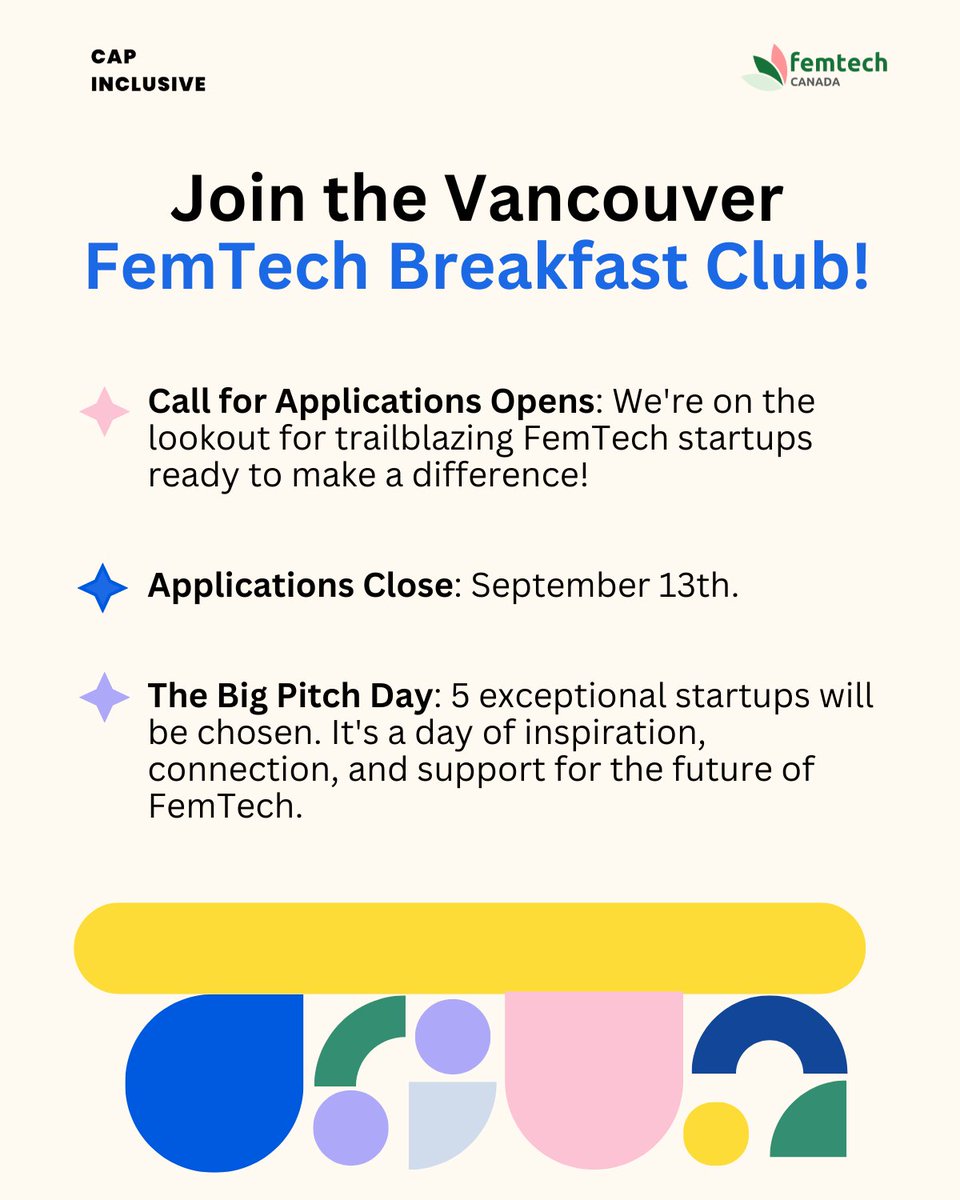 CAP
INCLUSIVE

femtech
CANADA

Join the Vancouver
FemTech Breakfast Club!

Call for Applications Opens: We're on the lookout for trailblazing FemTech startups ready to make a difference!

Applications Close: September 13th.

The Big Pitch Day: 5 exceptional startups will be chosen. It's a day of inspiration, connection, and support for the future of FemTech.